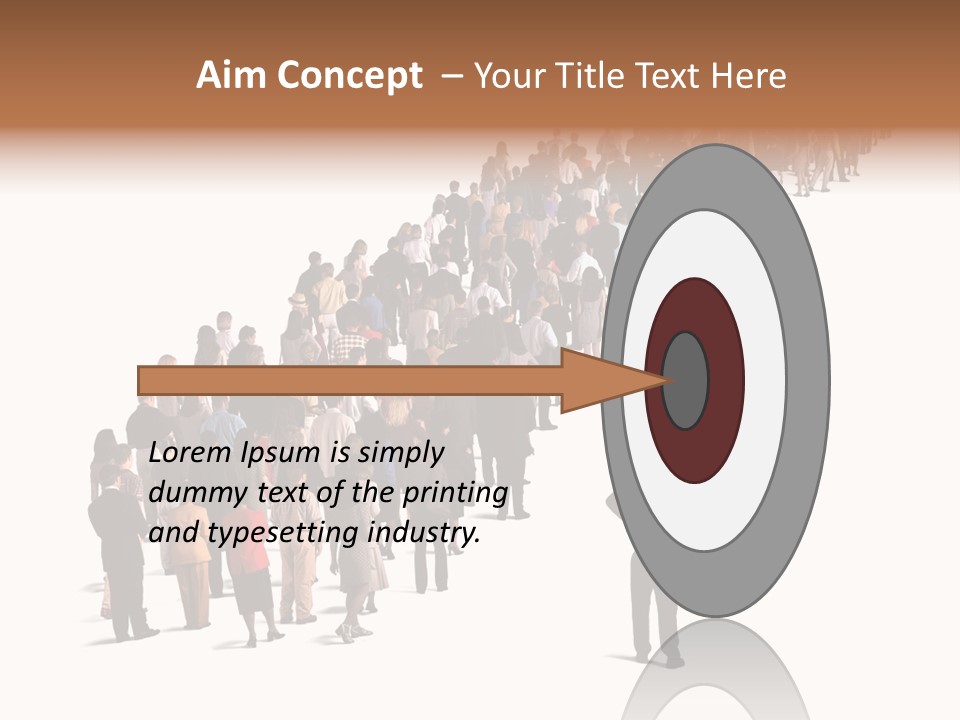 Aim Concept – Your Title Text Here

Lorem Ipsum is simply dummy text of the printing and typesetting industry.